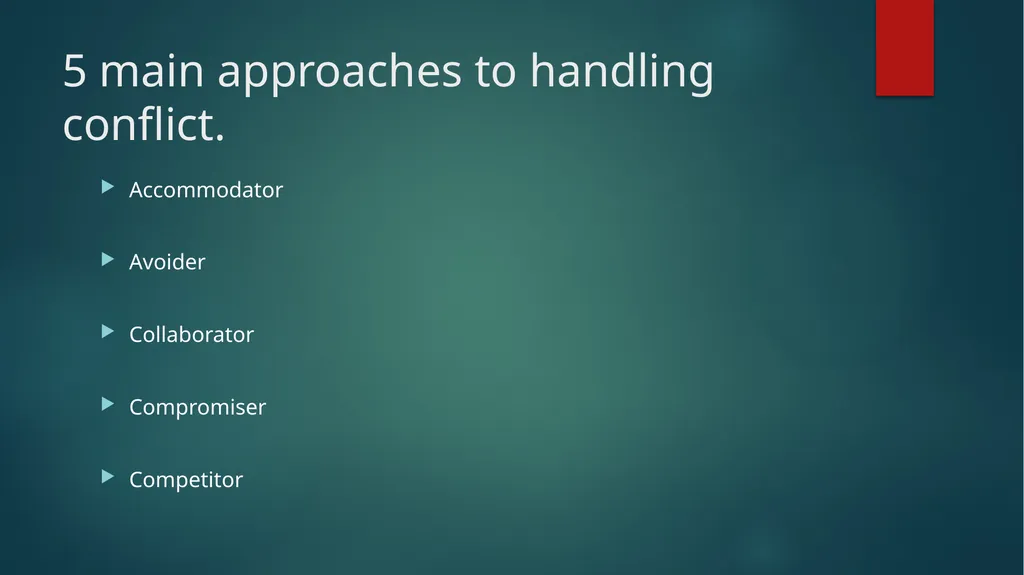 5 main approaches to handling conflict.

Accommodator

Avoider

Collaborator

Compromiser

Competitor